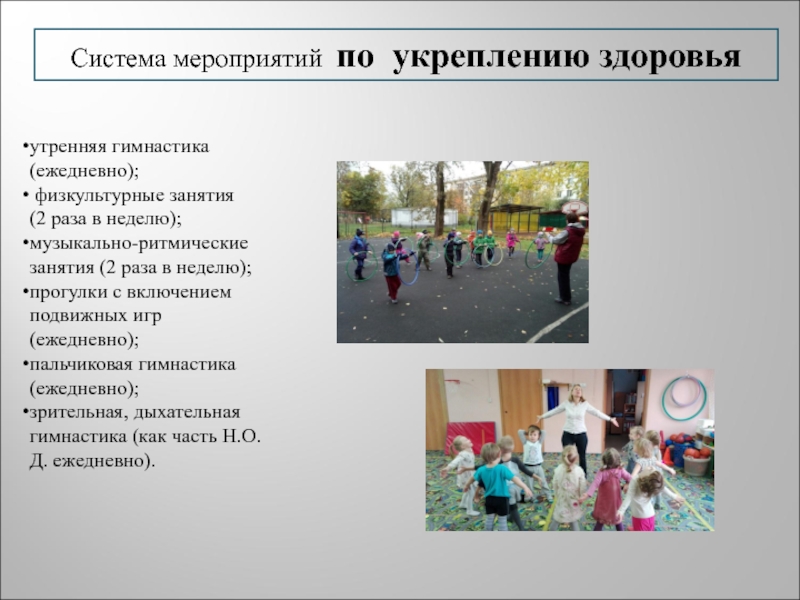 Система мероприятий по укреплению здоровья

•утренняя гимнастика (ежедневно);
• физкультурные занятия (2 раза в неделю);
•музыкально-ритмические занятия (2 раза в неделю);
•прогулки с включением подвижных игр (ежедневно);
•пальчиковая гимнастика (ежедневно);
•зрительная, дыхательная гимнастика (как часть Н.О. Д. ежедневно).